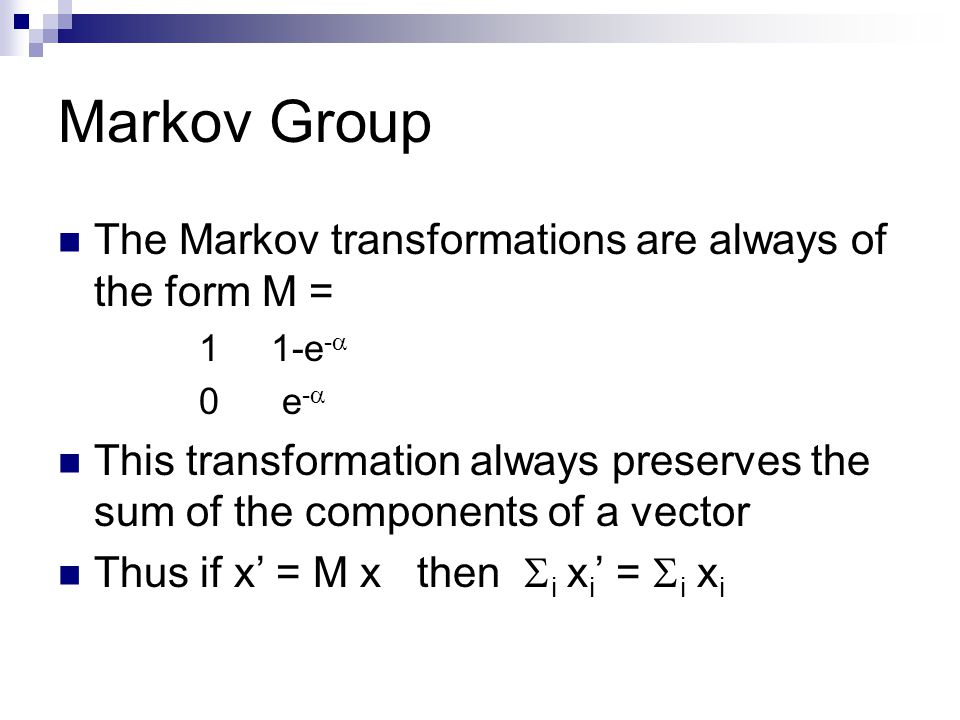 Markov Group

The Markov transformations are always of the form M =

1 $1-e^{-\alpha}$

0 $e^{-\alpha}$

This transformation always preserves the sum of the components of a vector

Thus if x' = M x then $\Sigma_i x_i' = \Sigma_i x_i$